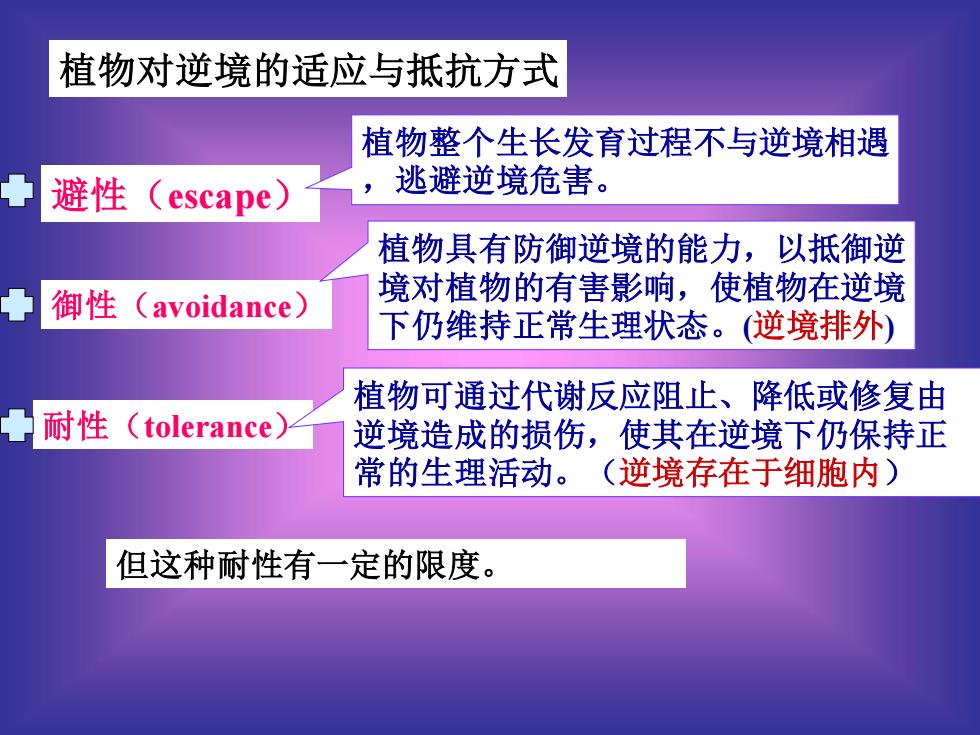 植物对逆境的适应与抵抗方式

避性（escape）

植物整个生长发育过程不与逆境相遇，逃避逆境危害。

御性（avoidance）

植物具有防御逆境的能力，以抵御逆境对植物的有害影响，使植物在逆境下仍维持正常生理状态。(逆境排外)

耐性（tolerance）

植物可通过代谢反应阻止、降低或修复由逆境造成的损伤，使其在逆境下仍保持正常的生理活动。（逆境存在于细胞内）

但这种耐性有一定的限度。